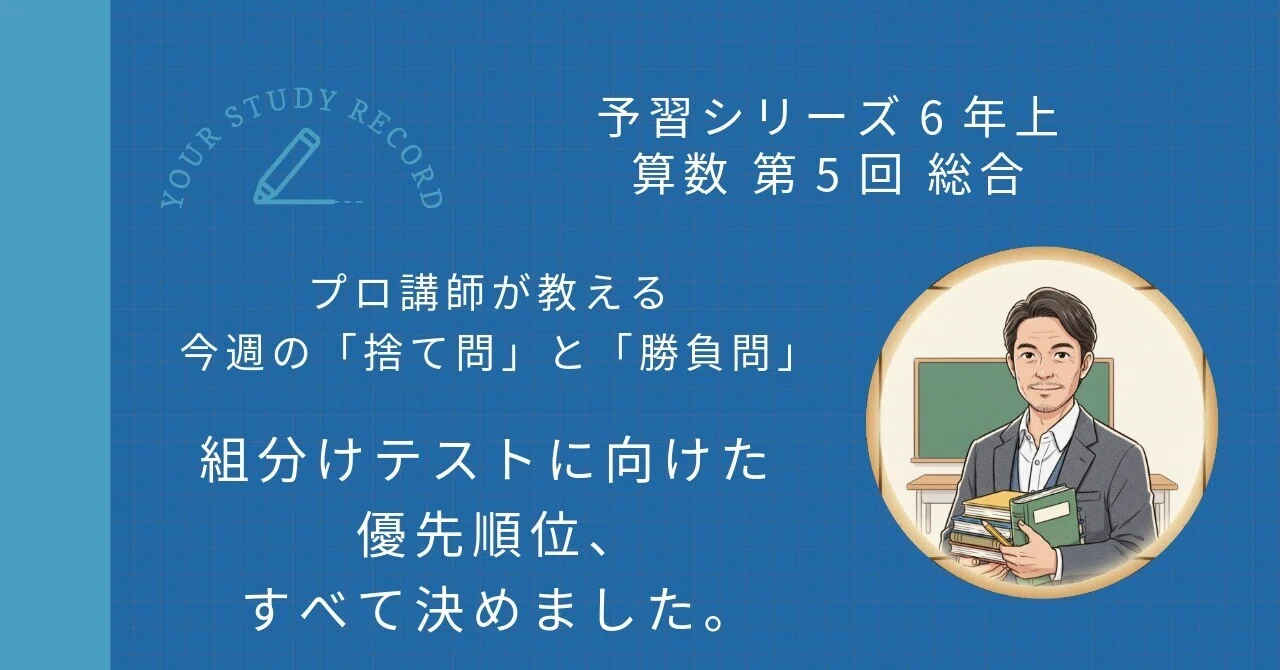 YOUR STUDY RECORD

予習シリーズ 6 年上
算数 第 5 回 総合

プロ講師が教える
今週の「捨て問」と「勝負問」

組分けテストに向けた
優先順位、
すべて決めました。